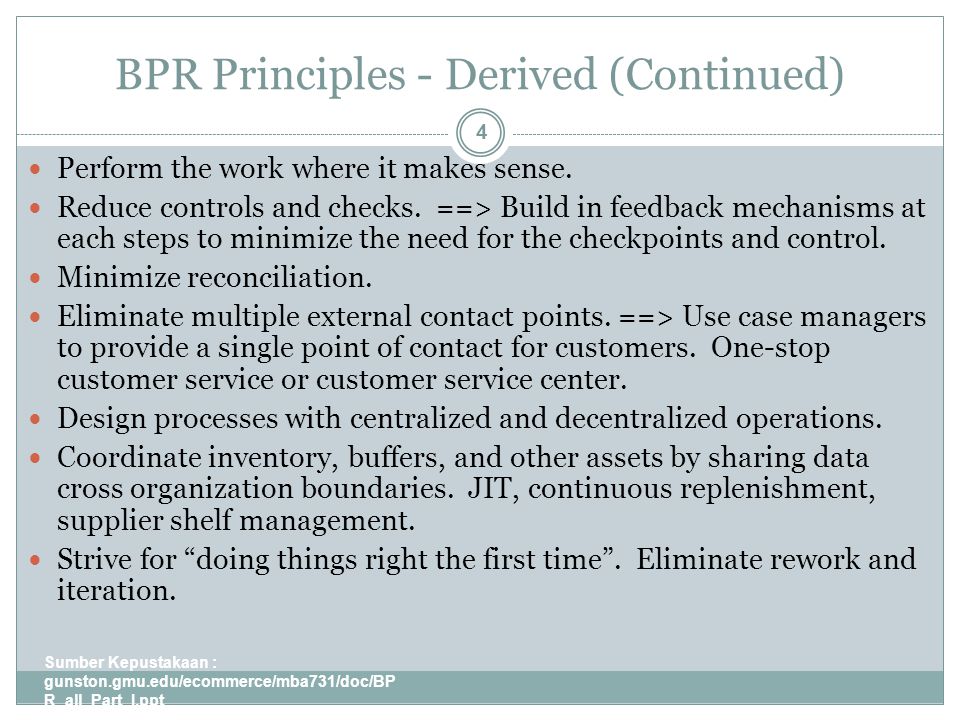 BPR Principles - Derived (Continued)

4

- Perform the work where it makes sense.
- Reduce controls and checks. ==> Build in feedback mechanisms at each steps to minimize the need for the checkpoints and control.
- Minimize reconciliation.
- Eliminate multiple external contact points. ==> Use case managers to provide a single point of contact for customers. One-stop customer service or customer service center.
- Design processes with centralized and decentralized operations.
- Coordinate inventory, buffers, and other assets by sharing data cross organization boundaries. JIT, continuous replenishment, supplier shelf management.
- Strive for “doing things right the first time”. Eliminate rework and iteration.

Sumber Kepustakaan : gunston.gmu.edu/ecommerce/mba731/doc/BPR_all_Part_I.ppt